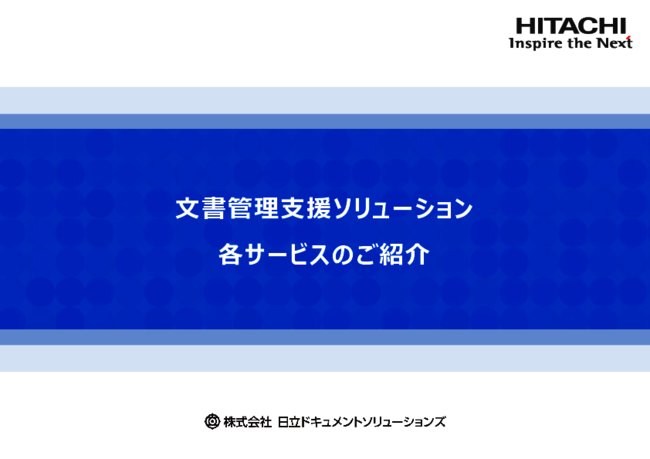 HITACHI
Inspire the Next

文書管理支援ソリューション
各サービスのご紹介

株式会社 日立ドキュメントソリューションズ